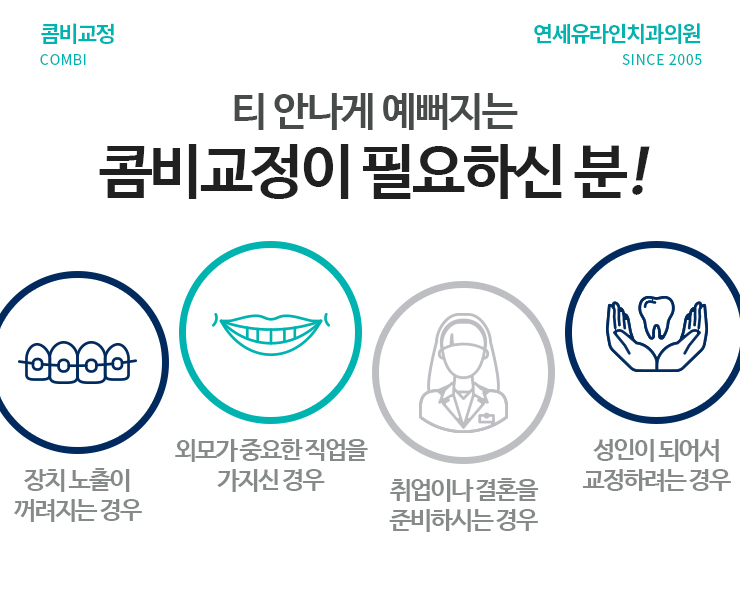 콤비교정
COMBI

연세유라인치과의원
SINCE 2005

티 안나게 예뻐지는
콤비교정이 필요하신 분!

장치 노출이
꺼려지는 경우

외모가 중요한 직업을
가지신 경우

취업이나 결혼을
준비하시는 경우

성인이 되어서
교정하려는 경우